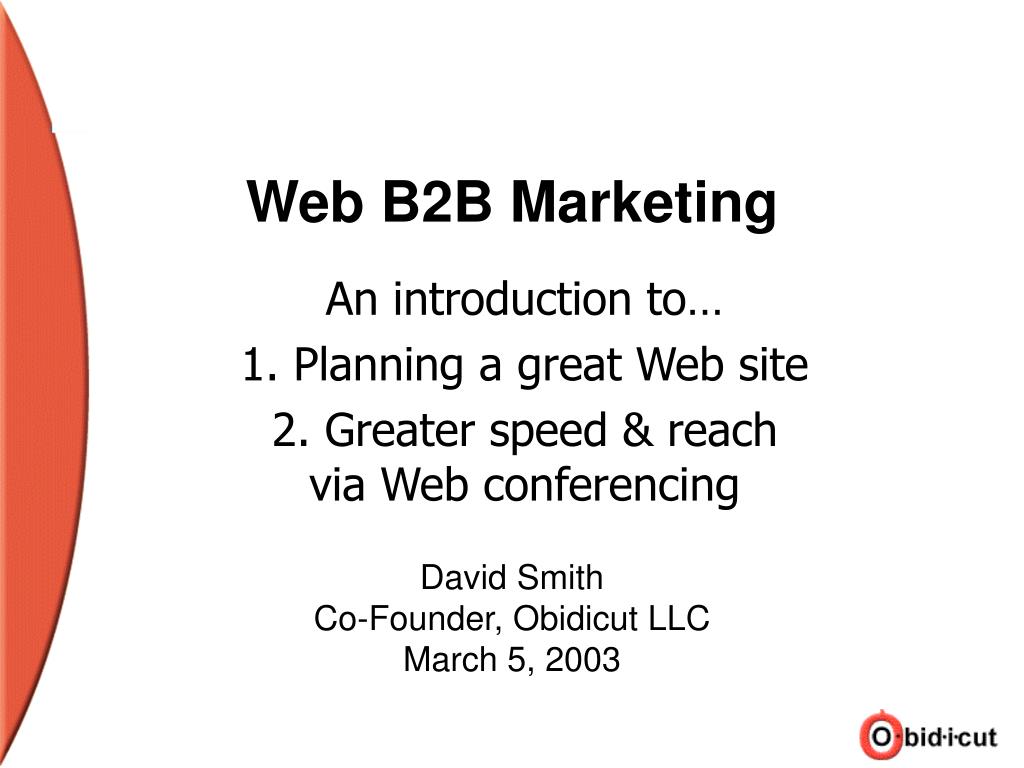 Web B2B Marketing

An introduction to…

1. Planning a great Web site

2. Greater speed & reach via Web conferencing

David Smith
Co-Founder, Obidicut LLC
March 5, 2003

O·bid·i·cut